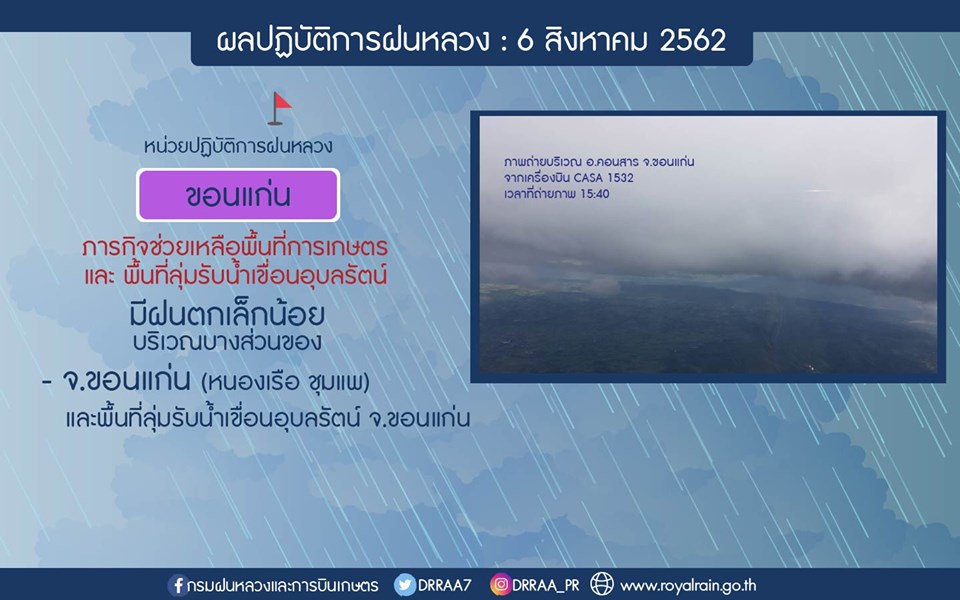 ผลปฏิบัติการฝนหลวง : 6 สิงหาคม 2562

หน่วยปฏิบัติการฝนหลวง

ขอนแก่น

ภารกิจช่วยเหลือพื้นที่การเกษตร และ พื้นที่ลุ่มรับน้ำเขื่อนอุบลรัตน์

มีฝนตกเล็กน้อย
บริเวณบางส่วนของ

- จ.ขอนแก่น (หนองเรือ ชุมแพ)
และพื้นที่ลุ่มรับน้ำเขื่อนอุบลรัตน์ จ.ขอนแก่น

ภาพถ่ายบริเวณ อ.คอนสาร จ.ขอนแก่น
จากเครื่องบิน CASA 1532
เวลาที่ถ่ายภาพ 15:40

กรมฝนหลวงและการบินเกษตร DRRAA7 DRRAA_PR www.royalrain.go.th